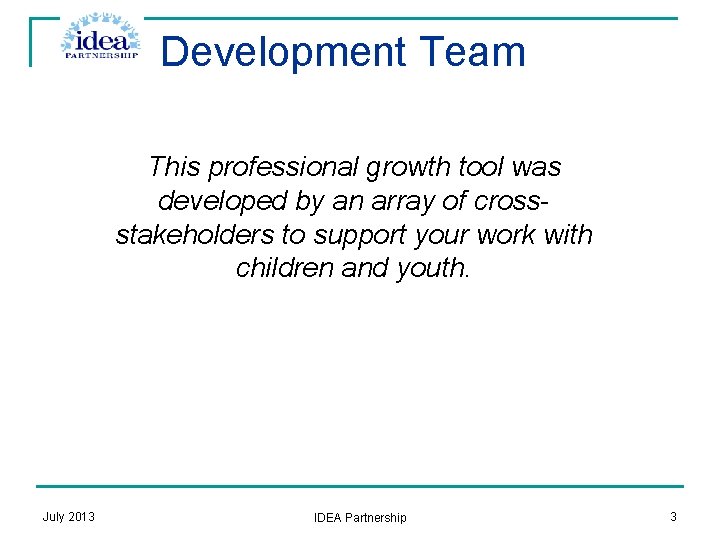 idea
PARTNERSHIP

Development Team

This professional growth tool was developed by an array of cross-stakeholders to support your work with children and youth.

July 2013

IDEA Partnership

3